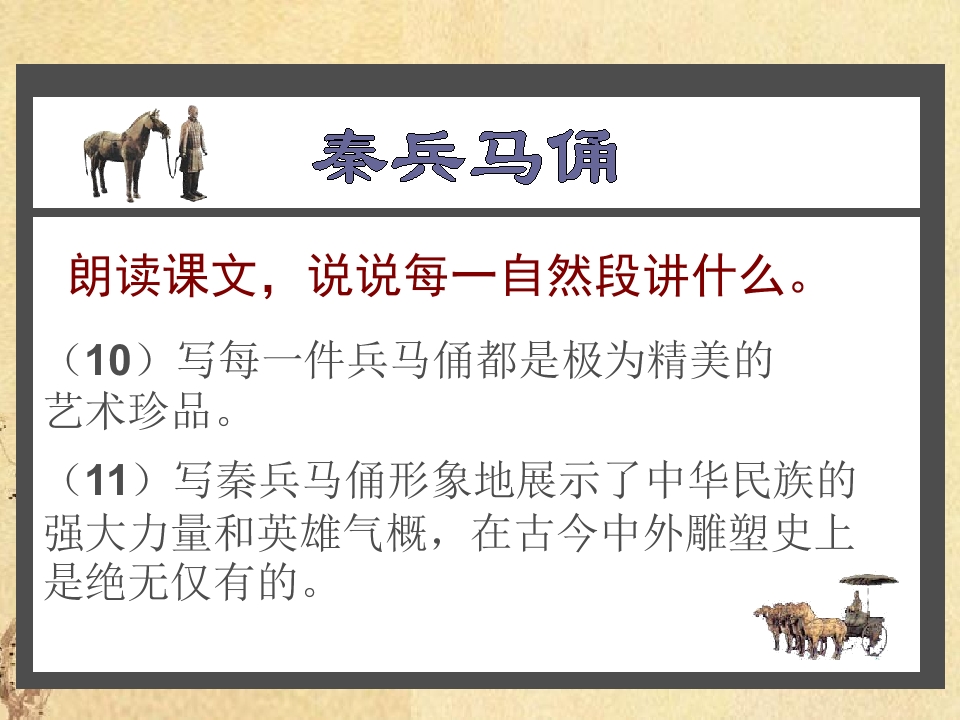 秦兵马俑

朗读课文，说说每一自然段讲什么。

（10）写每一件兵马俑都是极为精美的艺术珍品。

（11）写秦兵马俑形象地展示了中华民族的强大力量和英雄气概，在古今中外雕塑史上是绝无仅有的。